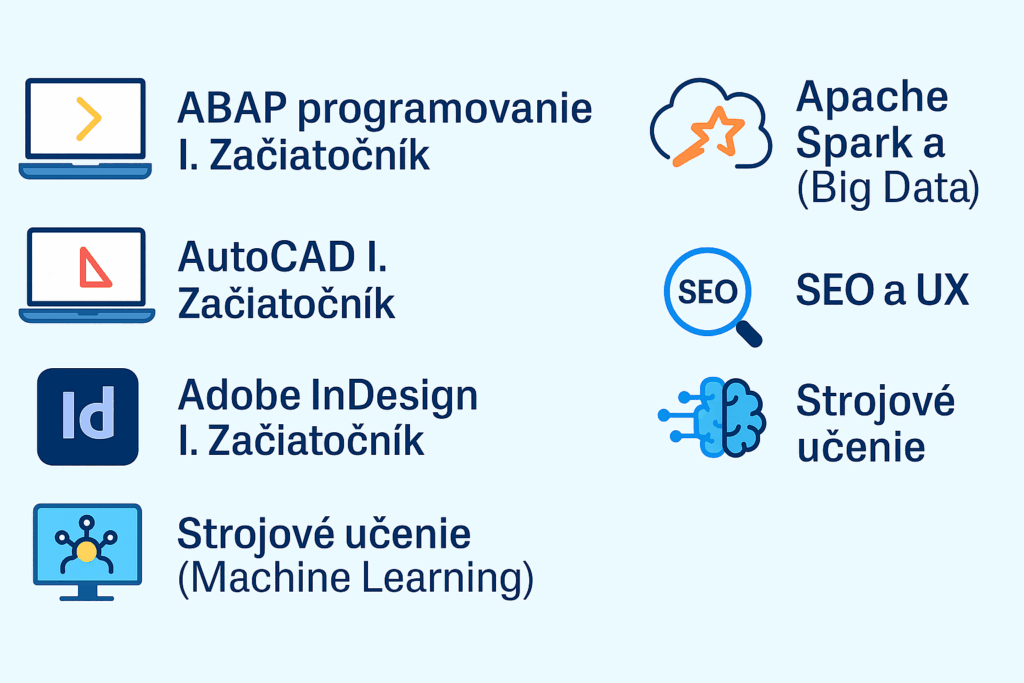 ABAP programovanie I. Začiatočník

AutoCAD I. Začiatočník

Id

Adobe InDesign I. Začiatočník

Strojové učenie (Machine Learning)

Apache Spark a (Big Data)

SEO

SEO a UX

Strojové učenie